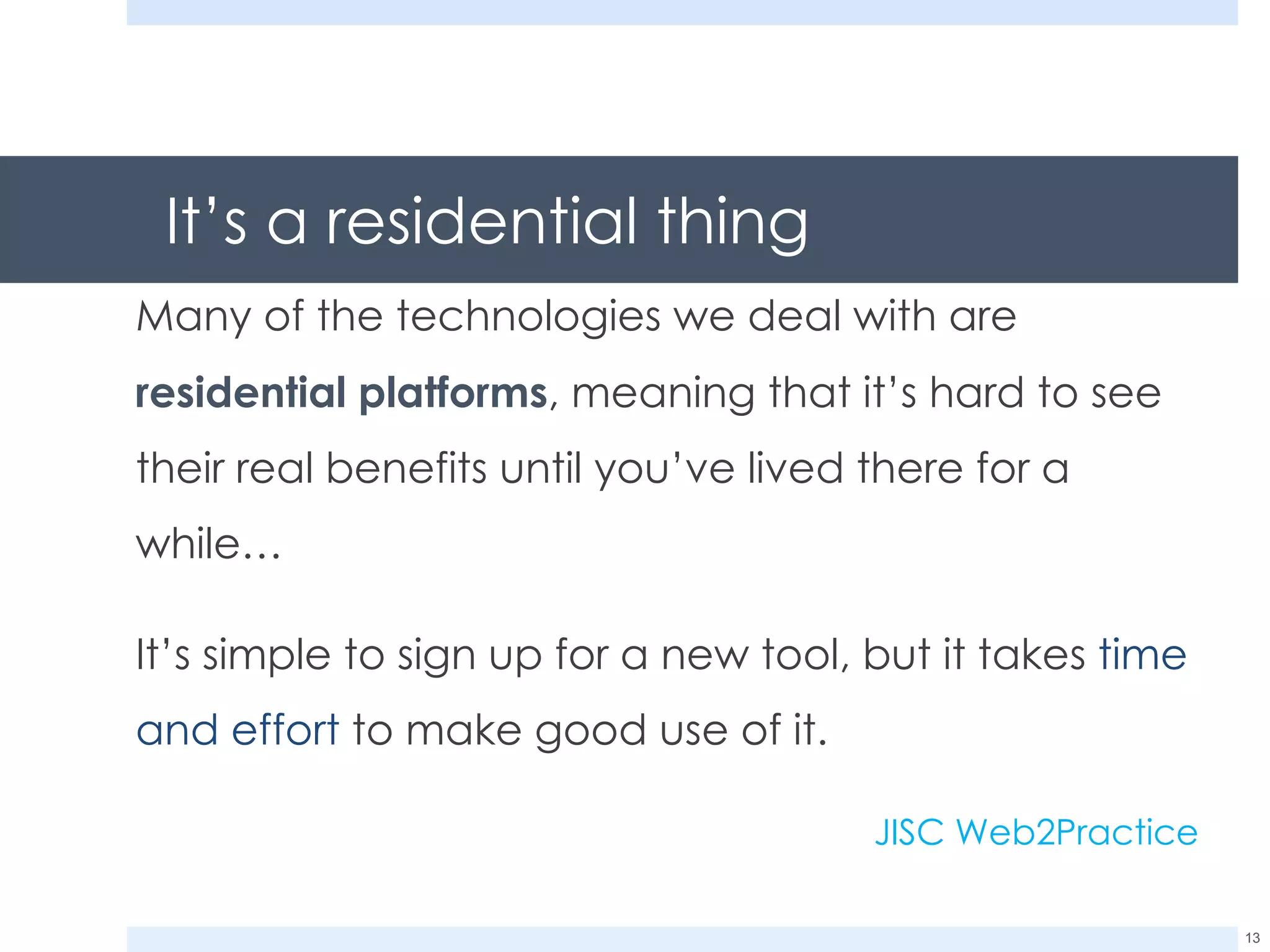 It’s a residential thing

Many of the technologies we deal with are residential platforms, meaning that it’s hard to see their real benefits until you’ve lived there for a while…

It’s simple to sign up for a new tool, but it takes time and effort to make good use of it.

JISC Web2Practice

13